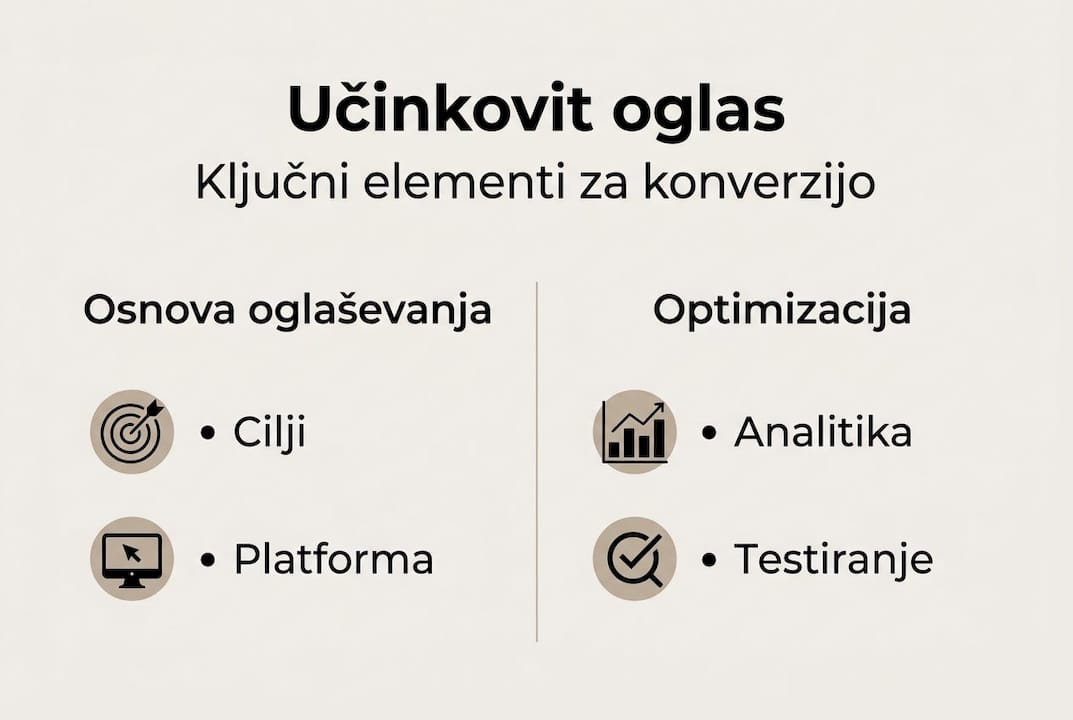 Učinkovit oglas
Ključni elementi za konverzijo

Osnova oglaševanja

• Cilji

• Platforma

Optimizacija

• Analitika

• Testiranje